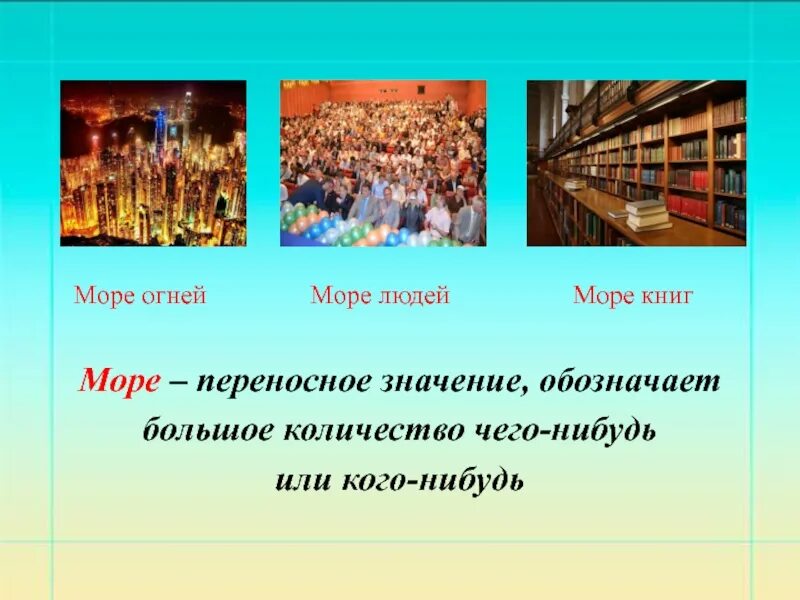 Море огней

Море людей

Море книг

Море – переносное значение, обозначает большое количество чего-нибудь или кого-нибудь